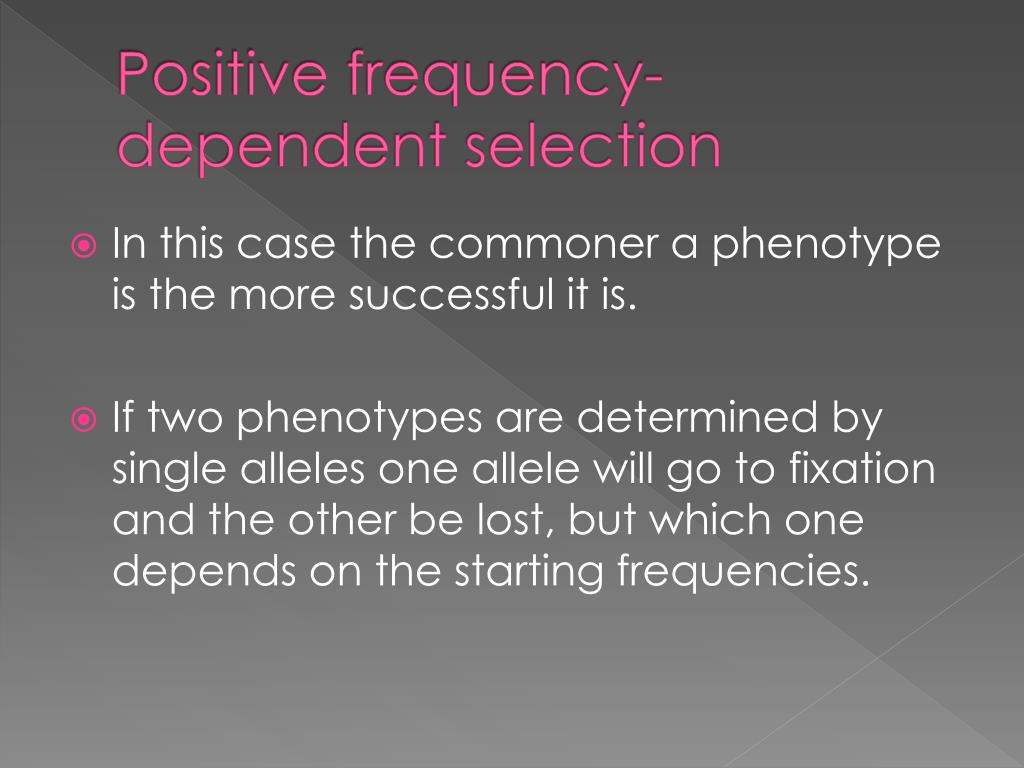 Positive frequency-dependent selection

In this case the commoner a phenotype is the more successful it is.

If two phenotypes are determined by single alleles one allele will go to fixation and the other be lost, but which one depends on the starting frequencies.